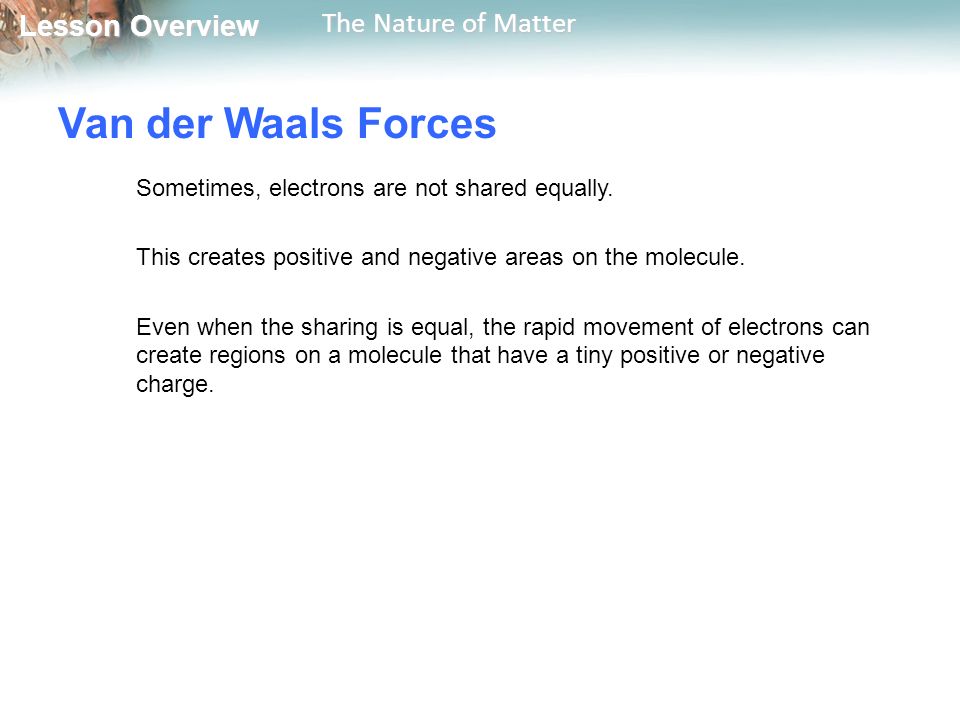 Lesson Overview The Nature of Matter

Van der Waals Forces

Sometimes, electrons are not shared equally.

This creates positive and negative areas on the molecule.

Even when the sharing is equal, the rapid movement of electrons can create regions on a molecule that have a tiny positive or negative charge.